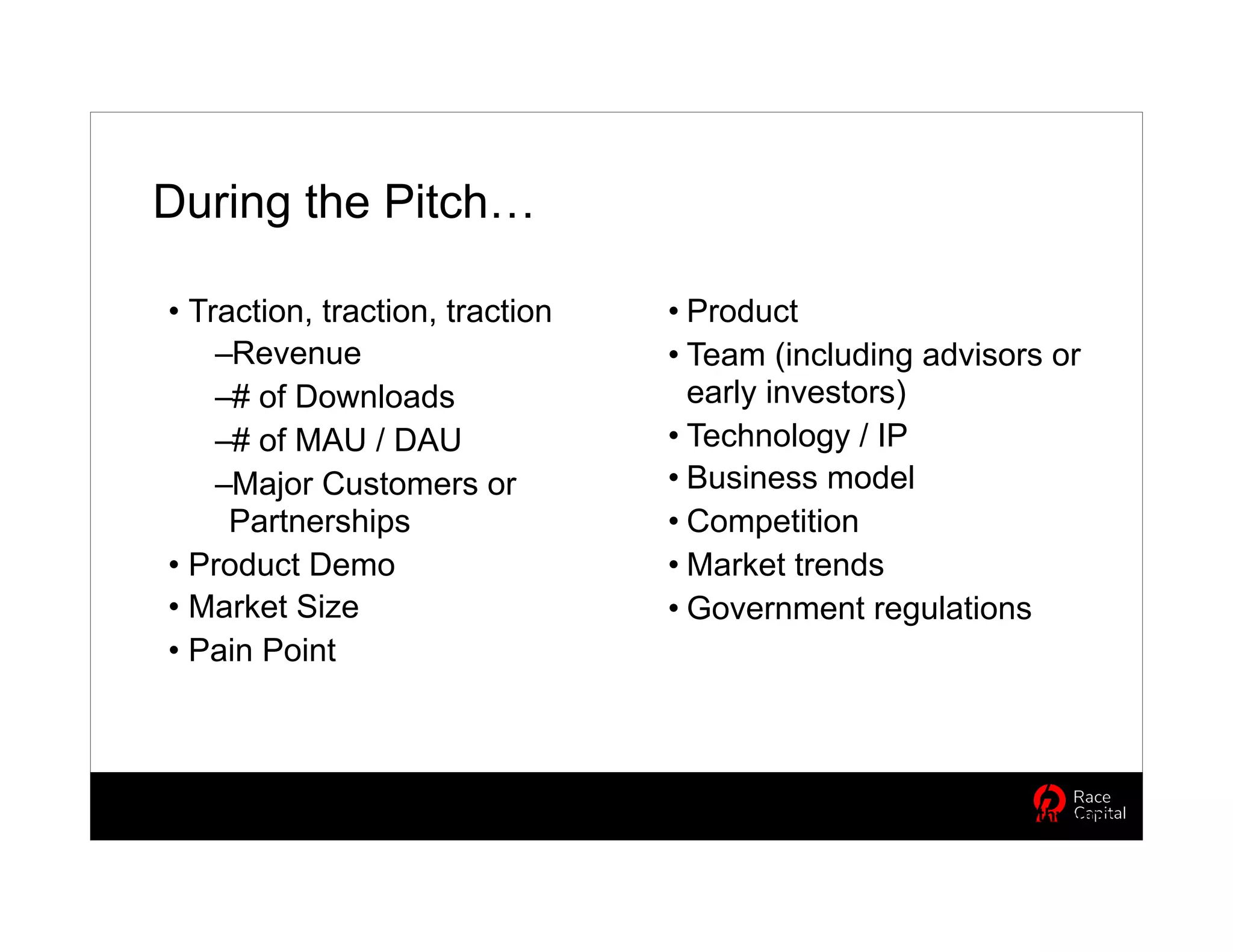 During the Pitch…

• Traction, traction, traction
–Revenue
–# of Downloads
–# of MAU / DAU
–Major Customers or Partnerships
• Product Demo
• Market Size
• Pain Point

• Product
• Team (including advisors or early investors)
• Technology / IP
• Business model
• Competition
• Market trends
• Government regulations

Race Capital